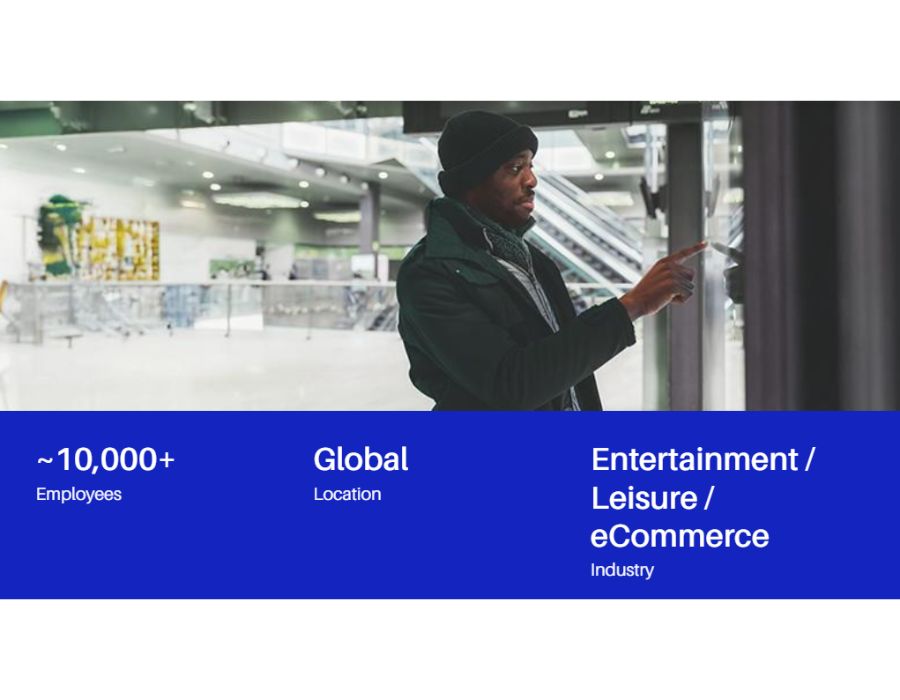 ~10,000+
Employees

Global
Location

Entertainment / Leisure / eCommerce
Industry